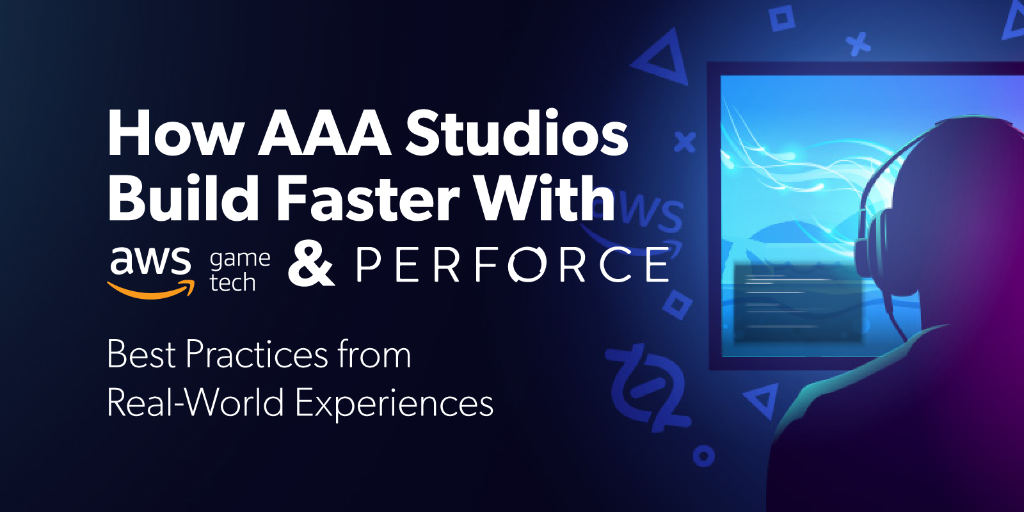 How AAA Studios Build Faster With

aws game tech & PERFORCE

Best Practices from Real-World Experiences